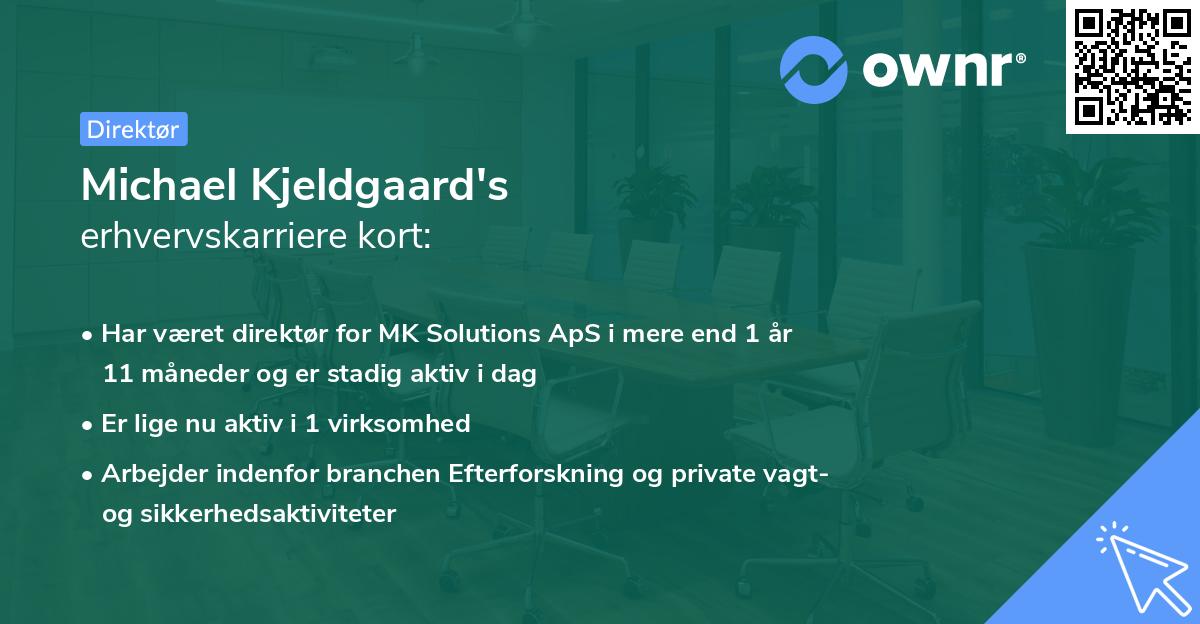 ownr®

Direktør

Michael Kjeldgaard's
erhvervskarriere kort:

• Har været direktør for MK Solutions ApS i mere end 1 år 11 måneder og er stadig aktiv i dag
• Er lige nu aktiv i 1 virksomhed
• Arbejder indenfor branchen Efterforskning og private vagt- og sikkerhedsaktiviteter